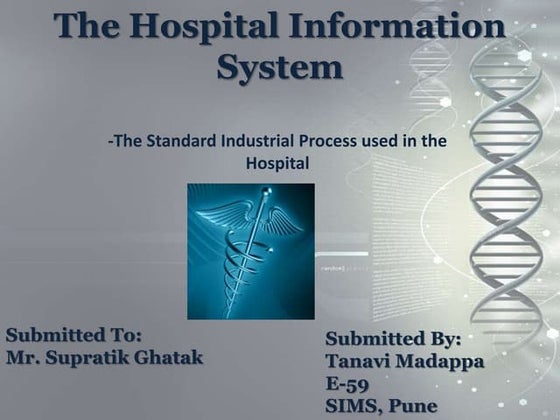 The Hospital Information System

-The Standard Industrial Process used in the Hospital

Submitted To:
Mr. Supratik Ghatak

Submitted By:
Tanavi Madappa
E-59
SIMS, Pune